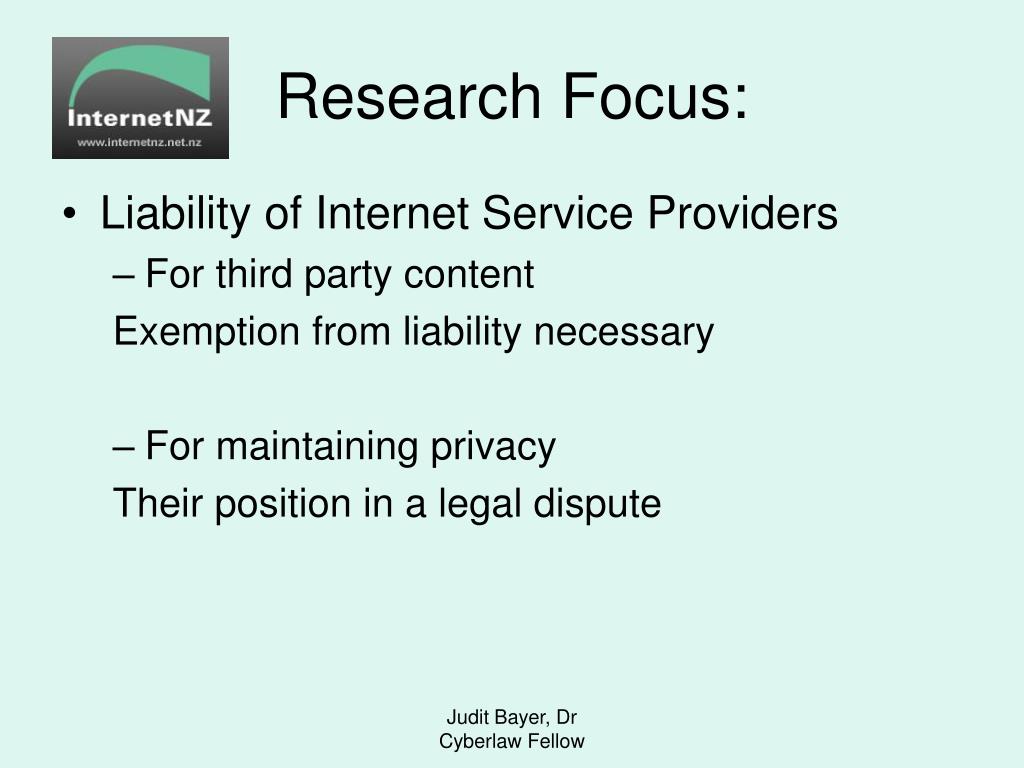 InternetNZ
www.internetnz.net.nz

Research Focus:

• Liability of Internet Service Providers
– For third party content
Exemption from liability necessary

– For maintaining privacy
Their position in a legal dispute

Judit Bayer, Dr
Cyberlaw Fellow